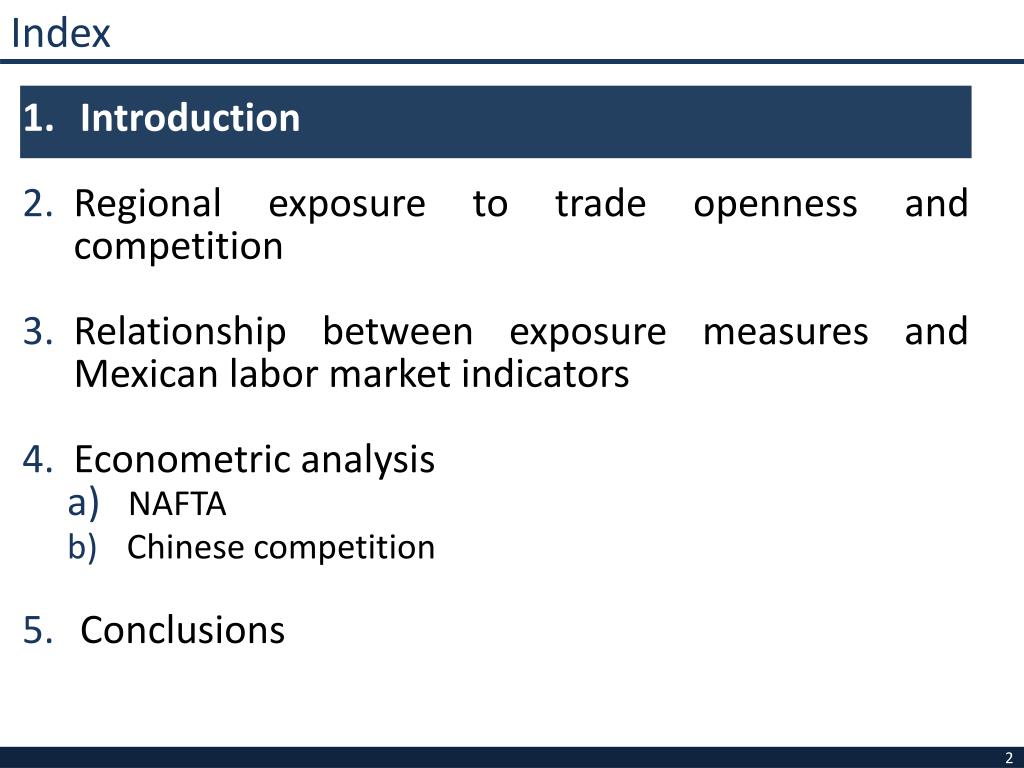 Index

1. Introduction

2. Regional exposure to trade openness and competition

3. Relationship between exposure measures and Mexican labor market indicators

4. Econometric analysis
a) NAFTA
b) Chinese competition

5. Conclusions

2